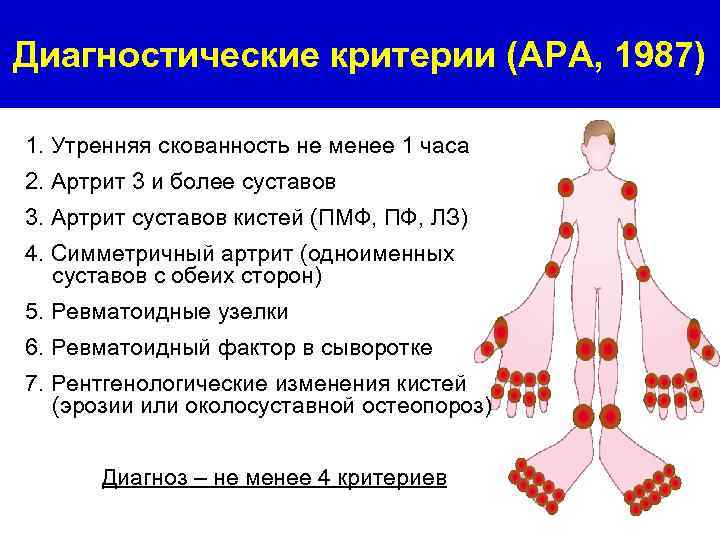 Диагностические критерии (АРА, 1987)

1. Утренняя скованность не менее 1 часа
2. Артрит 3 и более суставов
3. Артрит суставов кистей (ПМФ, ПФ, ЛЗ)
4. Симметричный артрит (одноименных суставов с обеих сторон)
5. Ревматоидные узелки
6. Ревматоидный фактор в сыворотке
7. Рентгенологические изменения кистей (эрозии или околосуставной остеопороз)

Диагноз – не менее 4 критериев